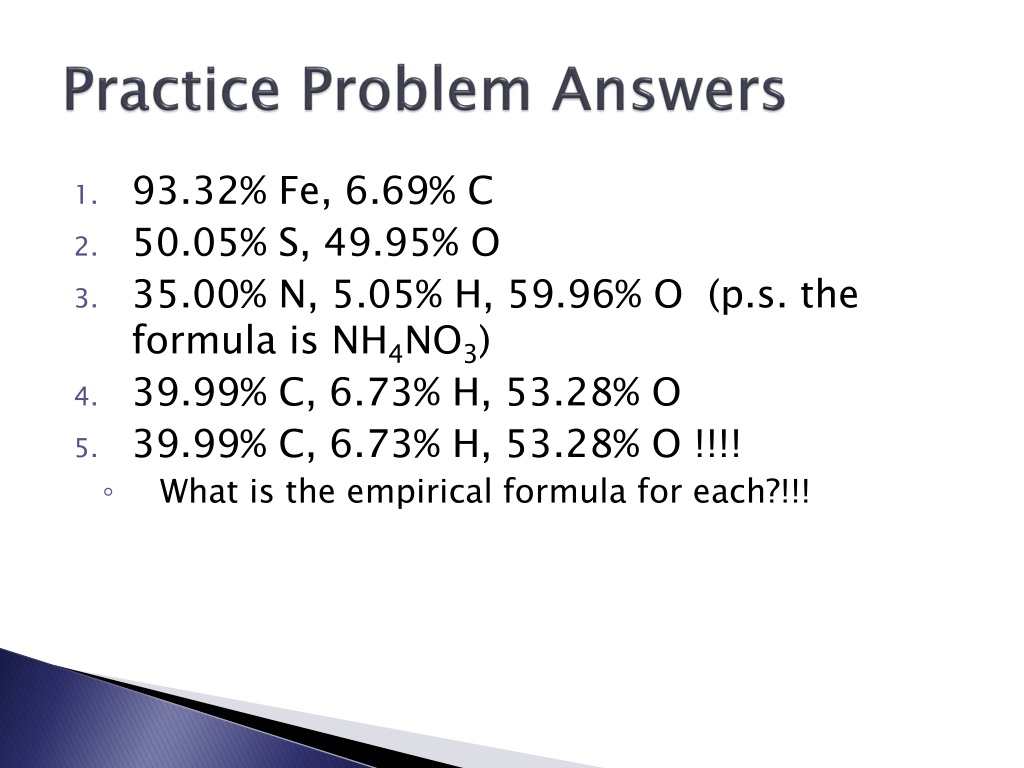 Practice Problem Answers

1. 93.32% Fe, 6.69% C
2. 50.05% S, 49.95% O
3. 35.00% N, 5.05% H, 59.96% O (p.s. the formula is $NH_4NO_3$)
4. 39.99% C, 6.73% H, 53.28% O
5. 39.99% C, 6.73% H, 53.28% O !!!!
◦ What is the empirical formula for each?!!!